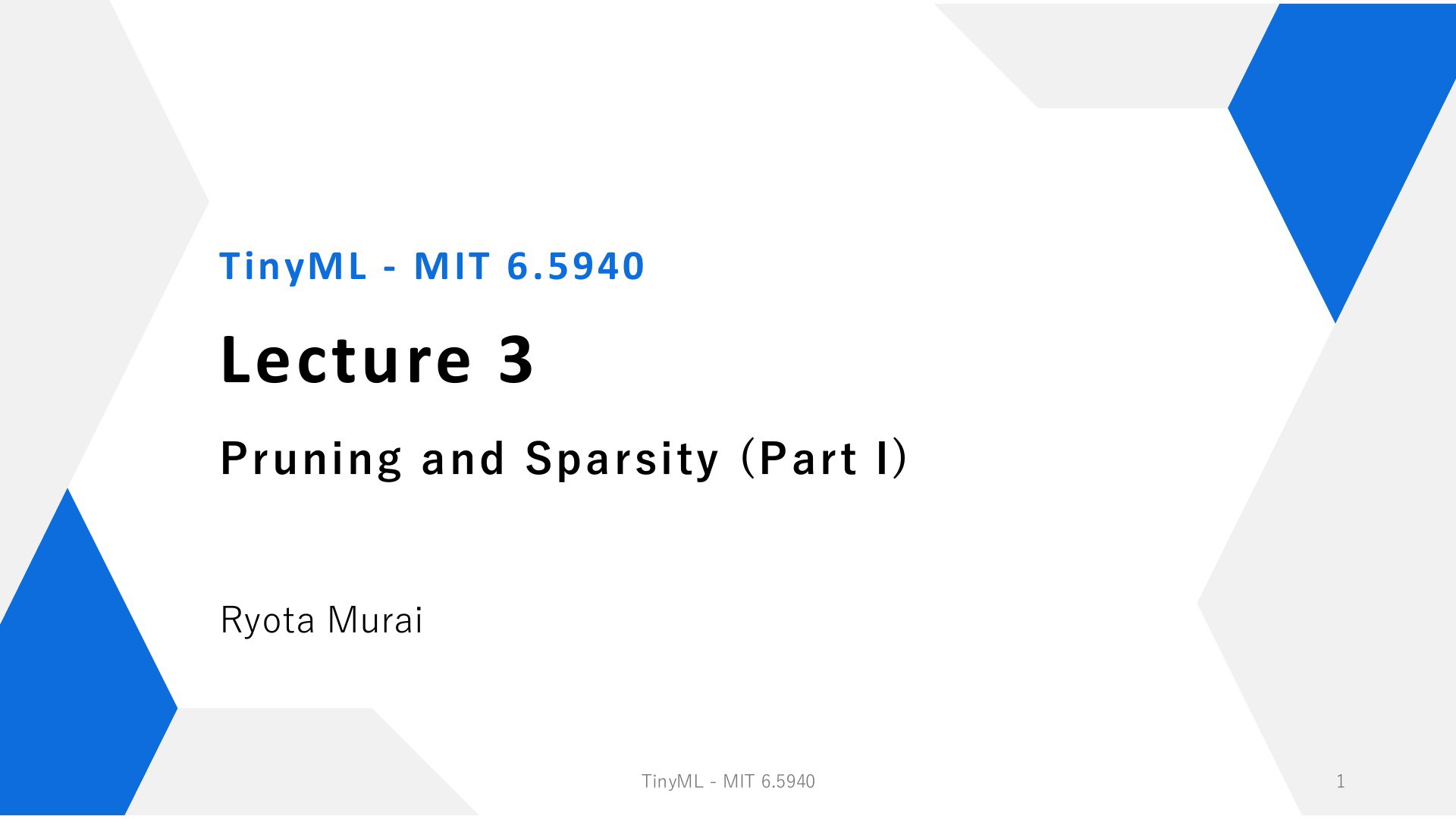 TinyML - MIT 6.5940

Lecture 3

Pruning and Sparsity (Part I)

Ryota Murai

TinyML - MIT 6.5940

1